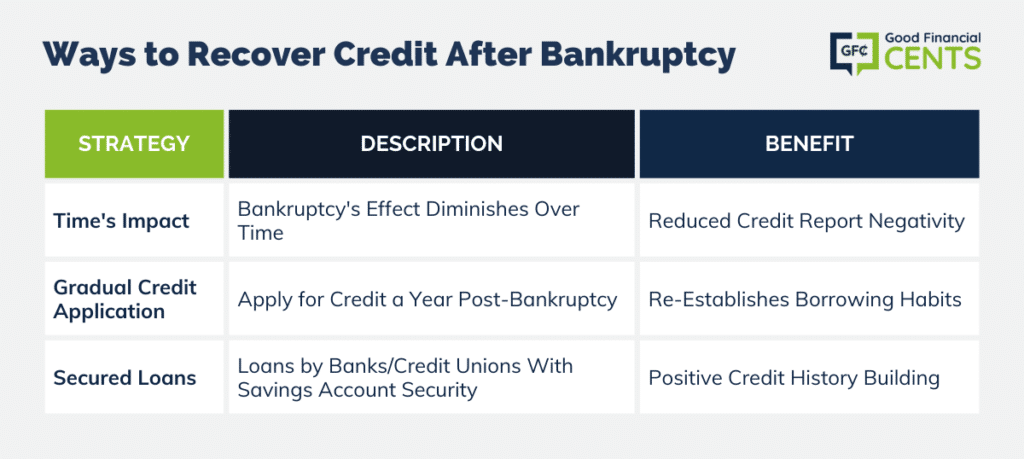 Ways to Recover Credit After Bankruptcy

GFC Good Financial CENTS

| STRATEGY | DESCRIPTION | BENEFIT |
|---|---|---|
| Time's Impact | Bankruptcy's Effect Diminishes Over Time | Reduced Credit Report Negativity |
| Gradual Credit Application | Apply for Credit a Year Post-Bankruptcy | Re-Establishes Borrowing Habits |
| Secured Loans | Loans by Banks/Credit Unions With Savings Account Security | Positive Credit History Building |